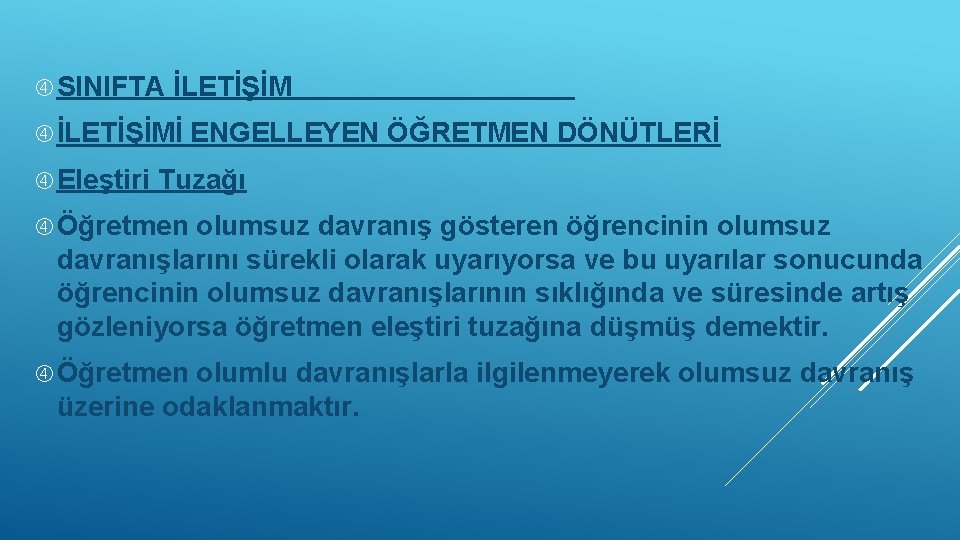 SINIFTA İLETİŞİM

İLETİŞİMİ ENGELLEYEN ÖĞRETMEN DÖNÜTLERİ

Eleştiri Tuzağı

Öğretmen olumsuz davranış gösteren öğrencinin olumsuz davranışlarını sürekli olarak uyarıyorsa ve bu uyarılar sonucunda öğrencinin olumsuz davranışlarının sıklığında ve süresinde artış gözleniyorsa öğretmen eleştiri tuzağına düşmüş demektir.

Öğretmen olumlu davranışlarla ilgilenmeyerek olumsuz davranış üzerine odaklanmaktır.